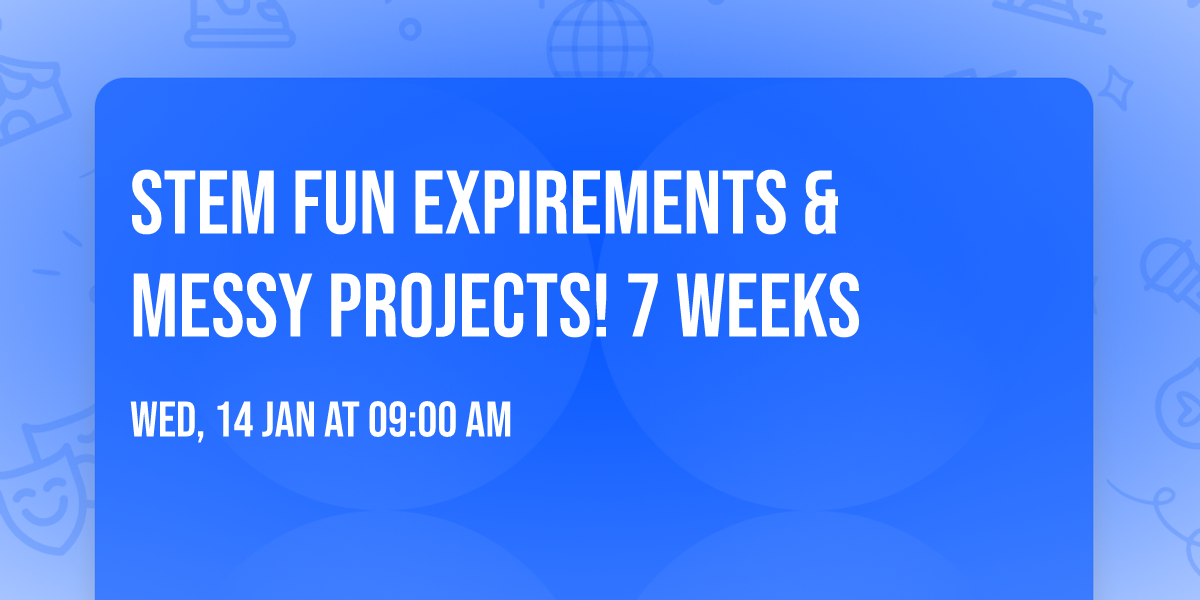 STEM FUN EXPIREMENTS & MESSY PROJECTS! 7 WEEKS

WED, 14 JAN AT 09:00 AM